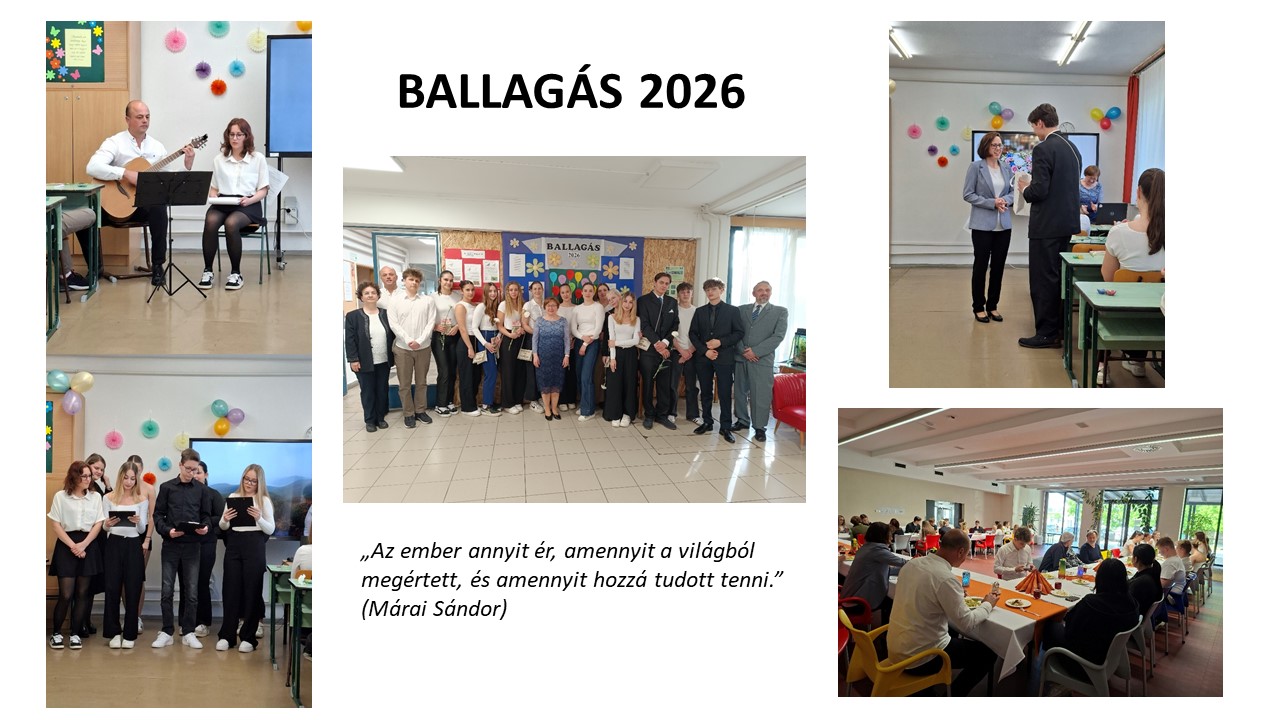 BALLAGÁS 2026

BALLAGÁS
2026

„Az ember annyit ér, amennyit a világból megértett, és amennyit hozzá tudott tenni.” (Márai Sándor)